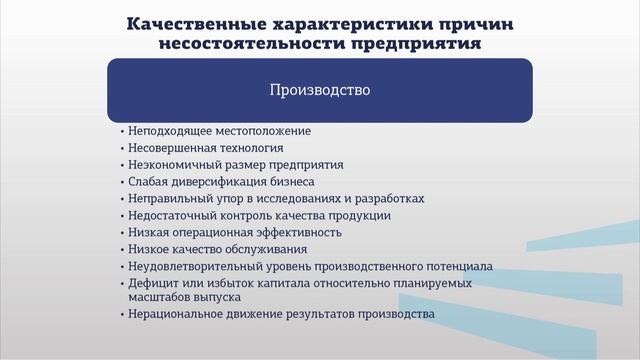 Качественные характеристики причин несостоятельности предприятия

Производство

• Неподходящее местоположение
• Несовершенная технология
• Неэкономичный размер предприятия
• Слабая диверсификация бизнеса
• Неправильный упор в исследованиях и разработках
• Недостаточный контроль качества продукции
• Низкая операционная эффективность
• Низкое качество обслуживания
• Неудовлетворительный уровень производственного потенциала
• Дефицит или избыток капитала относительно планируемых масштабов выпуска
• Нерациональное движение результатов производства